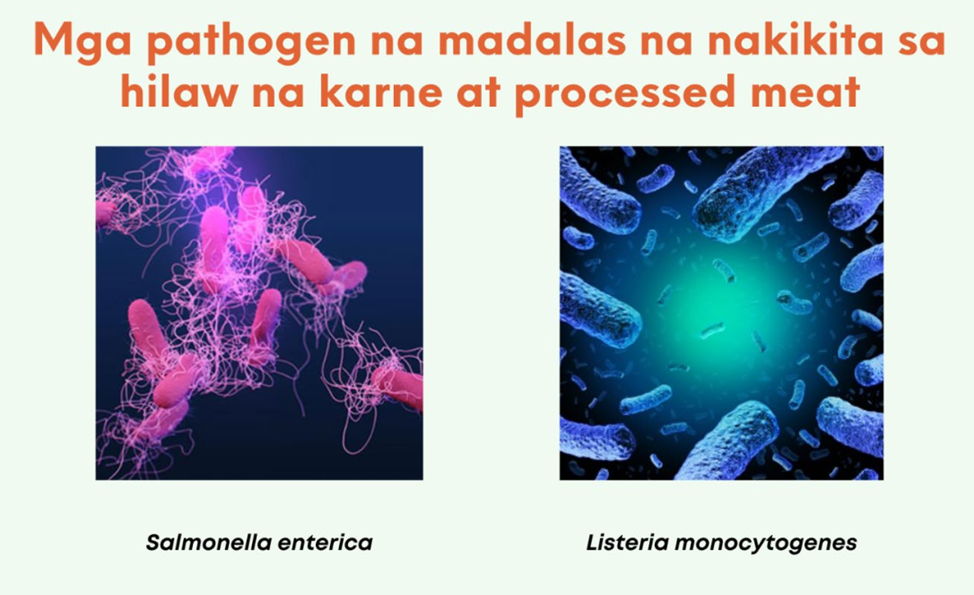 Mga pathogen na madalas na nakikita sa hilaw na karne at processed meat

Salmonella enterica

Listeria monocytogenes